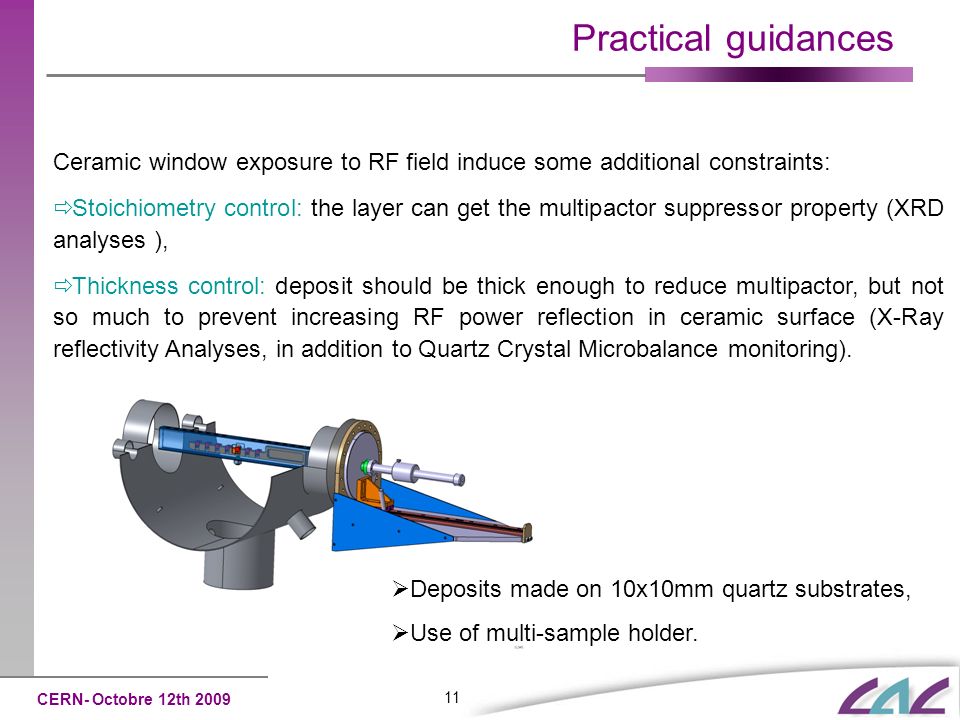 Practical guidances

Ceramic window exposure to RF field induce some additional constraints:

⇨Stoichiometry control: the layer can get the multipactor suppressor property (XRD analyses ),

⇨Thickness control: deposit should be thick enough to reduce multipactor, but not so much to prevent increasing RF power reflection in ceramic surface (X-Ray reflectivity Analyses, in addition to Quartz Crystal Microbalance monitoring).

➢Deposits made on 10x10mm quartz substrates,

➢Use of multi-sample holder.

CERN- Octobre 12th 2009

11

LAL